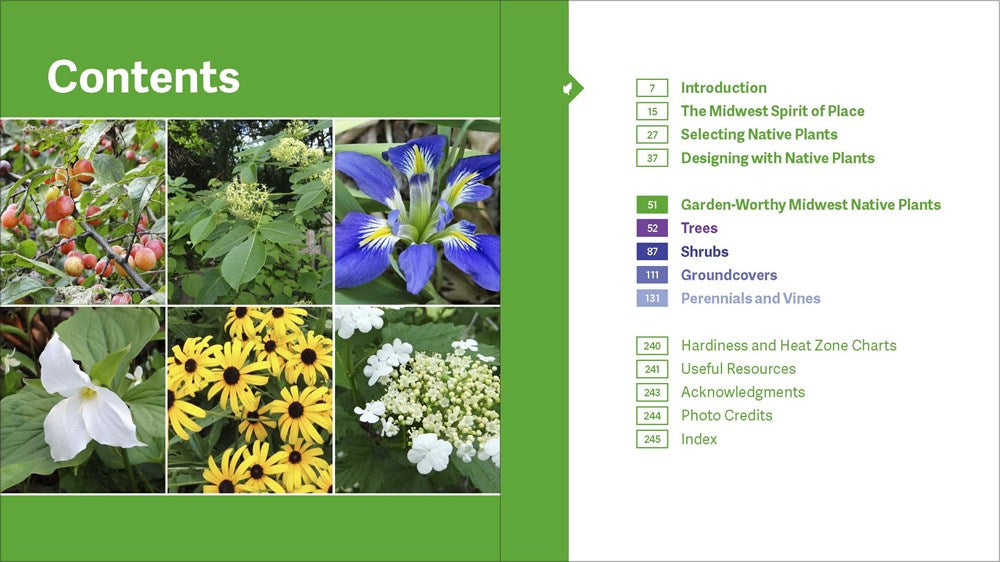 Contents

7 Introduction
15 The Midwest Spirit of Place
27 Selecting Native Plants
37 Designing with Native Plants

51 Garden-Worthy Midwest Native Plants
52 Trees
87 Shrubs
111 Groundcovers
131 Perennials and Vines

240 Hardiness and Heat Zone Charts
241 Useful Resources
243 Acknowledgments
244 Photo Credits
245 Index